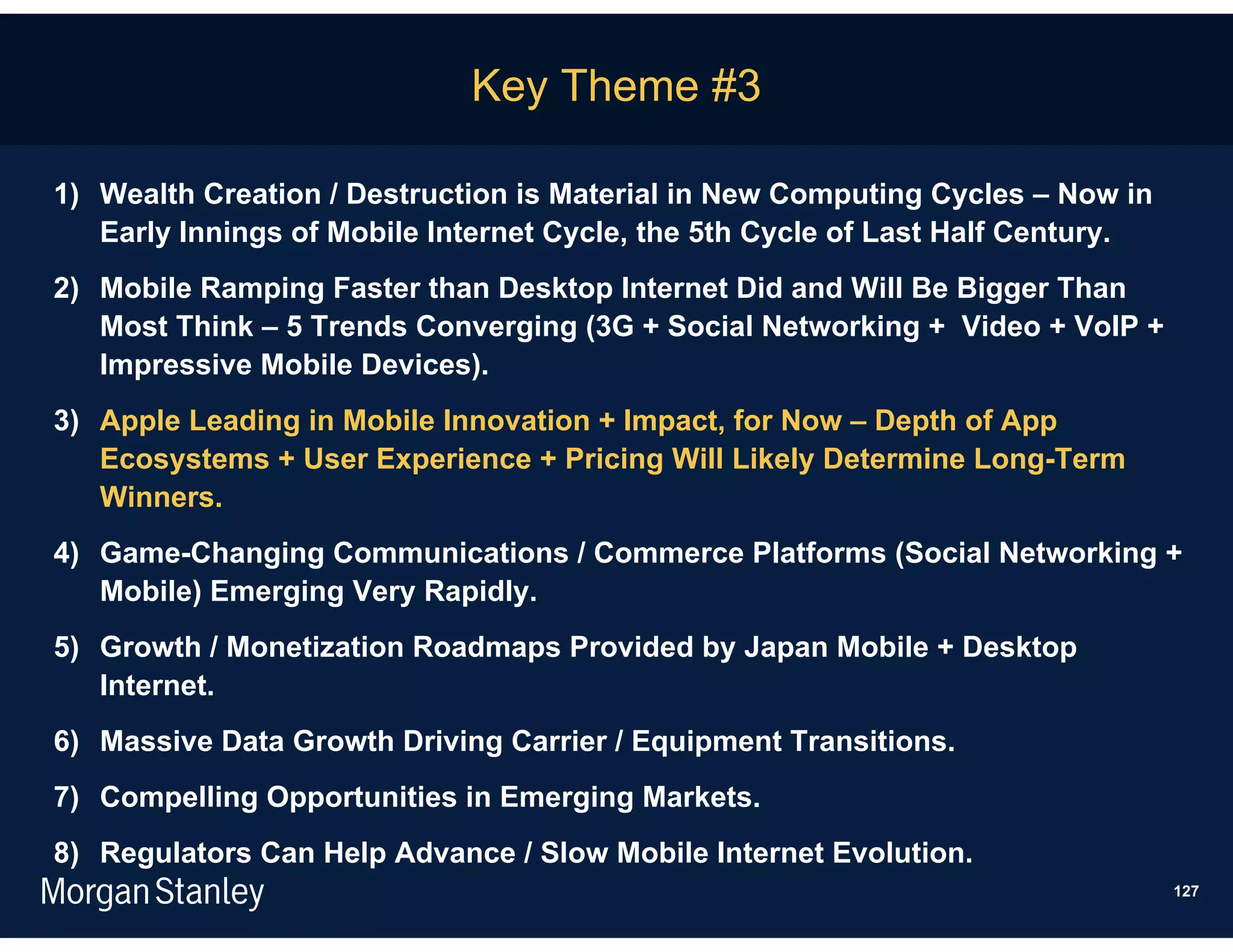 Key Theme #3

1) Wealth Creation / Destruction is Material in New Computing Cycles – Now in Early Innings of Mobile Internet Cycle, the 5th Cycle of Last Half Century.

2) Mobile Ramping Faster than Desktop Internet Did and Will Be Bigger Than Most Think – 5 Trends Converging (3G + Social Networking + Video + VoIP + Impressive Mobile Devices).

3) Apple Leading in Mobile Innovation + Impact, for Now – Depth of App Ecosystems + User Experience + Pricing Will Likely Determine Long-Term Winners.

4) Game-Changing Communications / Commerce Platforms (Social Networking + Mobile) Emerging Very Rapidly.

5) Growth / Monetization Roadmaps Provided by Japan Mobile + Desktop Internet.

6) Massive Data Growth Driving Carrier / Equipment Transitions.

7) Compelling Opportunities in Emerging Markets.

8) Regulators Can Help Advance / Slow Mobile Internet Evolution.

Morgan Stanley

127